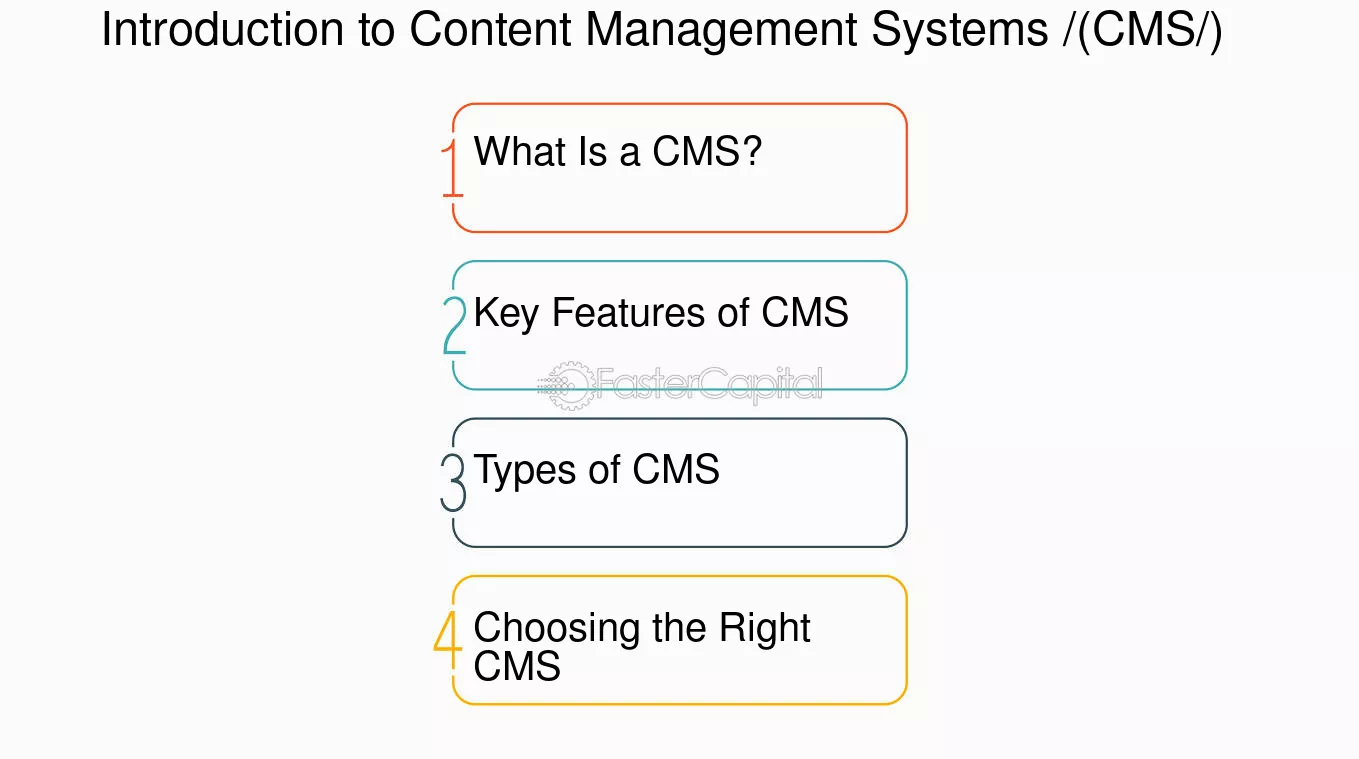 Introduction to Content Management Systems /(CMS/)

1 What Is a CMS?

2 Key Features of CMS

3 Types of CMS

4 Choosing the Right CMS

FasterCapital